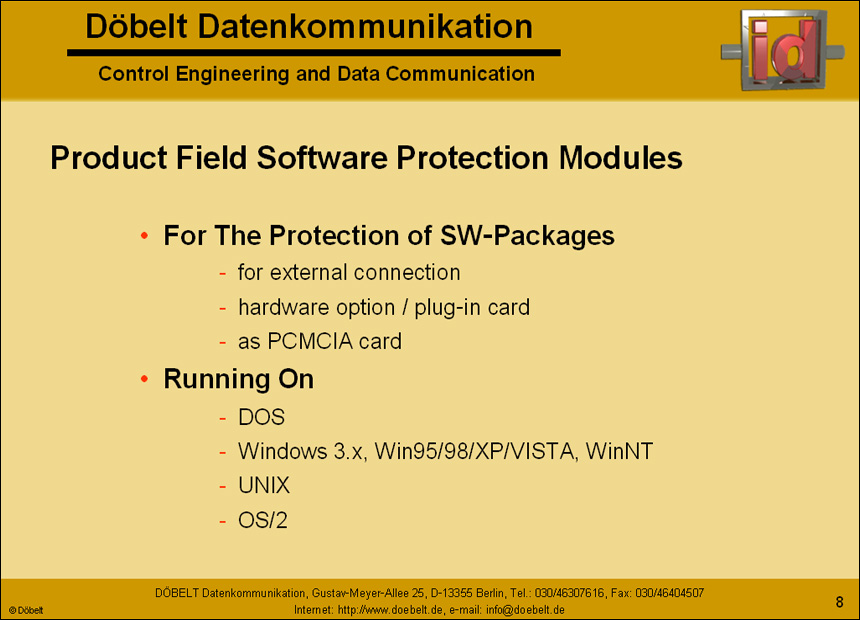 Döbelt Datenkommunikation

Control Engineering and Data Communication

id

Product Field Software Protection Modules

• For The Protection of SW-Packages
- for external connection
- hardware option / plug-in card
- as PCMCIA card

• Running On
- DOS
- Windows 3.x, Win95/98/XP/VISTA, WinNT
- UNIX
- OS/2

© Döbelt

DÖBELT Datenkommunikation, Gustav-Meyer-Allee 25, D-13355 Berlin, Tel.: 030/46307616, Fax: 030/46404507
Internet: http://www.doebelt.de, e-mail: info@doebelt.de

8